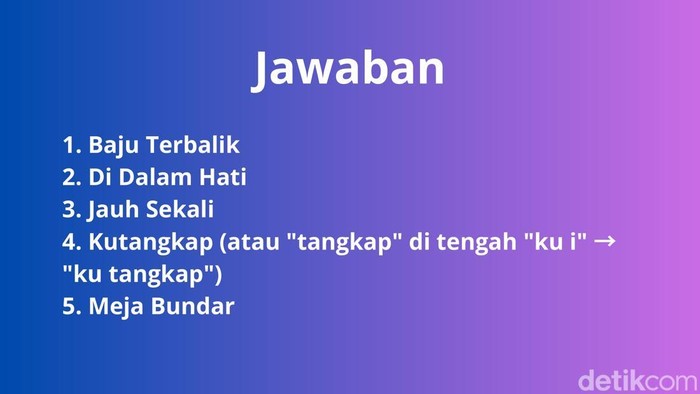 Jawaban

1. Baju Terbalik
2. Di Dalam Hati
3. Jauh Sekali
4. Kutangkap (atau "tangkap" di tengah "ku i" → "ku tangkap")
5. Meja Bundar

detikcom